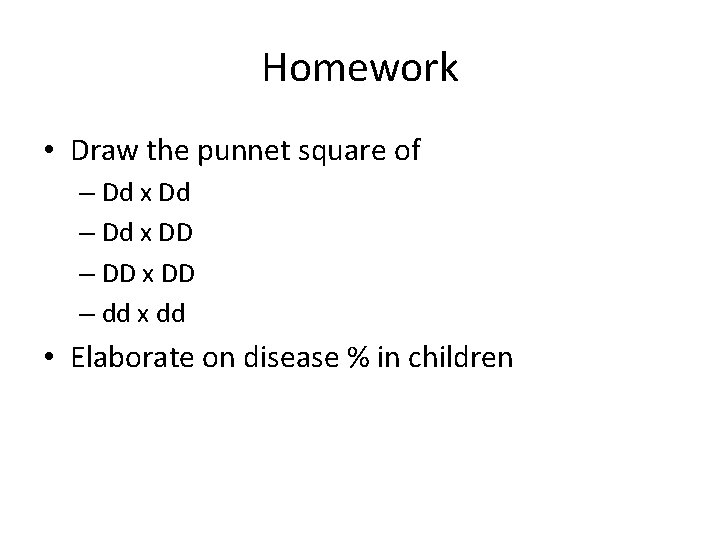 Homework

• Draw the punnet square of
  – Dd x Dd
  – Dd x DD
  – DD x DD
  – dd x dd
• Elaborate on disease % in children